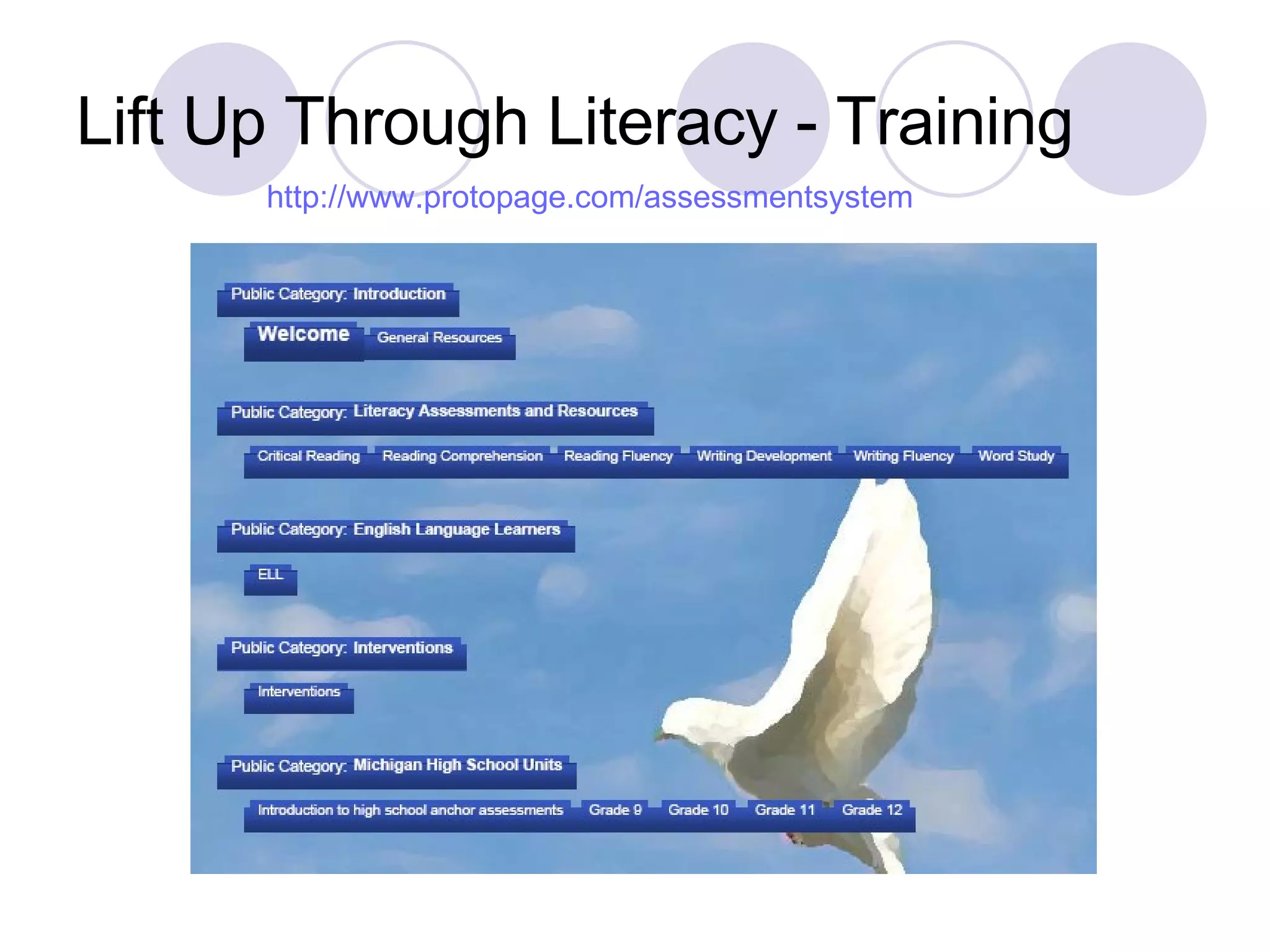 Lift Up Through Literacy - Training

http://www.protopage.com/assessmentsystem

Public Category: Introduction

Welcome General Resources

Public Category: Literacy Assessments and Resources

Critical Reading Reading Comprehension Reading Fluency Writing Development Writing Fluency Word Study

Public Category: English Language Learners

ELL

Public Category: Interventions

Interventions

Public Category: Michigan High School Units

Introduction to high school anchor assessments Grade 9 Grade 10 Grade 11 Grade 12